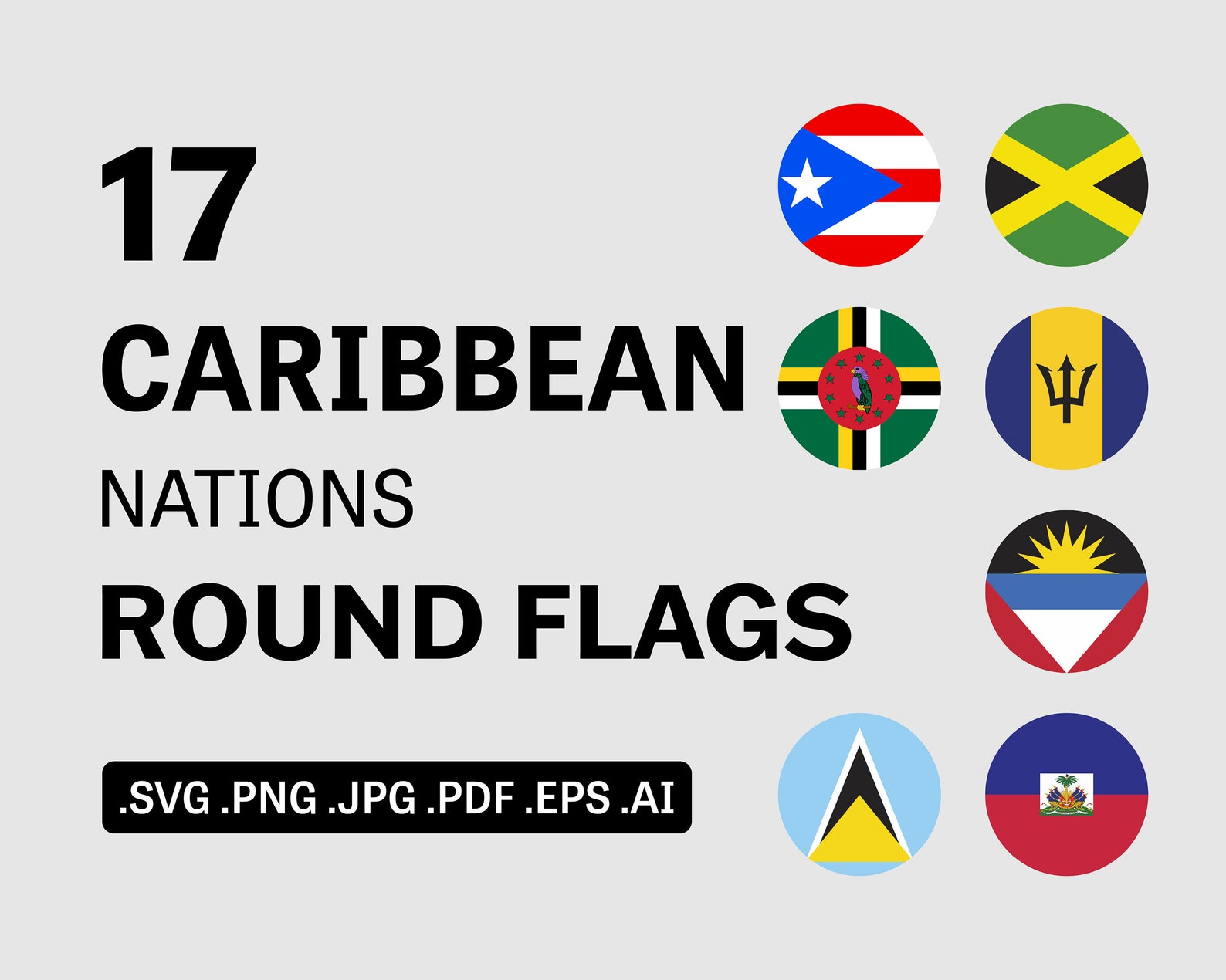 17
CARIBBEAN
NATIONS
ROUND FLAGS

.SVG .PNG .JPG .PDF .EPS .AI